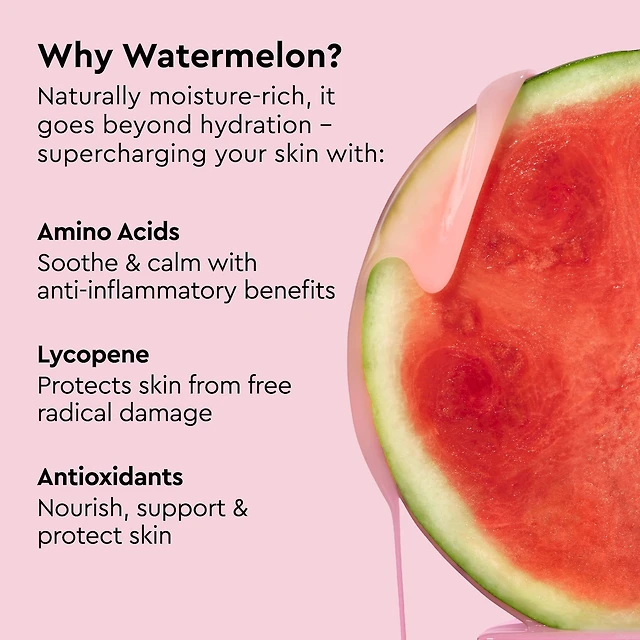 Why Watermelon?
Naturally moisture-rich, it goes beyond hydration – supercharging your skin with:

Amino Acids
Soothe & calm with anti-inflammatory benefits

Lycopene
Protects skin from free radical damage

Antioxidants
Nourish, support & protect skin